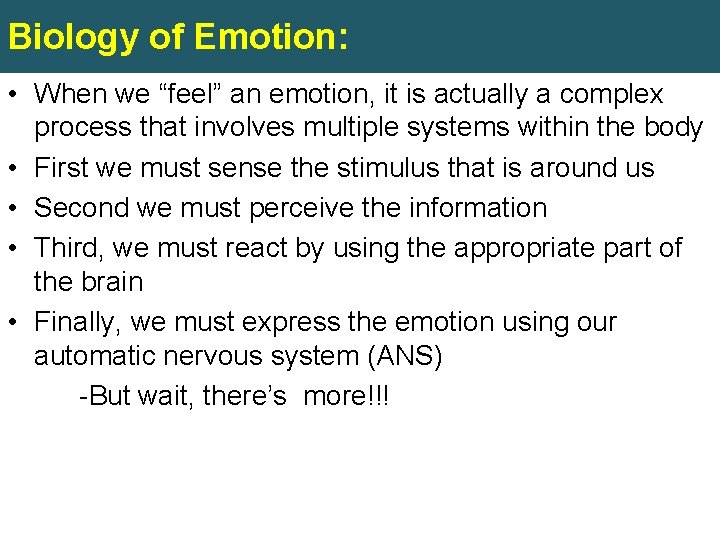 Biology of Emotion:

• When we “feel” an emotion, it is actually a complex process that involves multiple systems within the body
• First we must sense the stimulus that is around us
• Second we must perceive the information
• Third, we must react by using the appropriate part of the brain
• Finally, we must express the emotion using our automatic nervous system (ANS)

-But wait, there’s more!!!